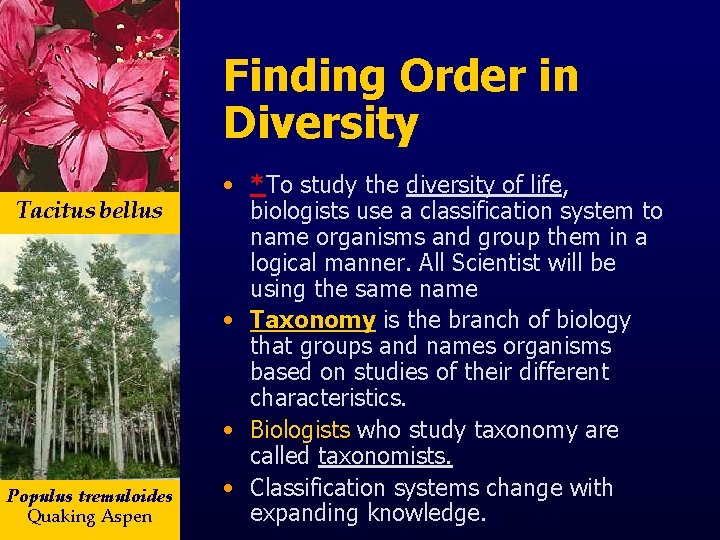 Tacitus bellus

Populus tremuloides
Quaking Aspen

Finding Order in Diversity

• *To study the diversity of life, biologists use a classification system to name organisms and group them in a logical manner. All Scientist will be using the same name

• Taxonomy is the branch of biology that groups and names organisms based on studies of their different characteristics.

• Biologists who study taxonomy are called taxonomists.

• Classification systems change with expanding knowledge.